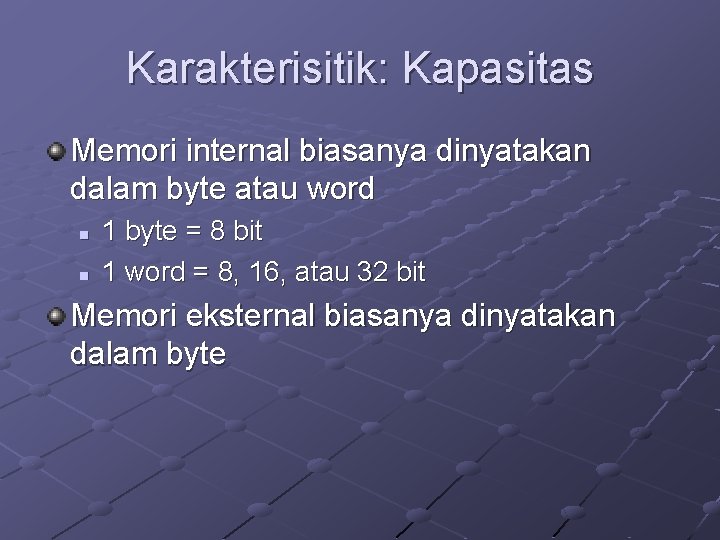 Karakterisitik: Kapasitas

Memori internal biasanya dinyatakan dalam byte atau word

1 byte = 8 bit

1 word = 8, 16, atau 32 bit

Memori eksternal biasanya dinyatakan dalam byte